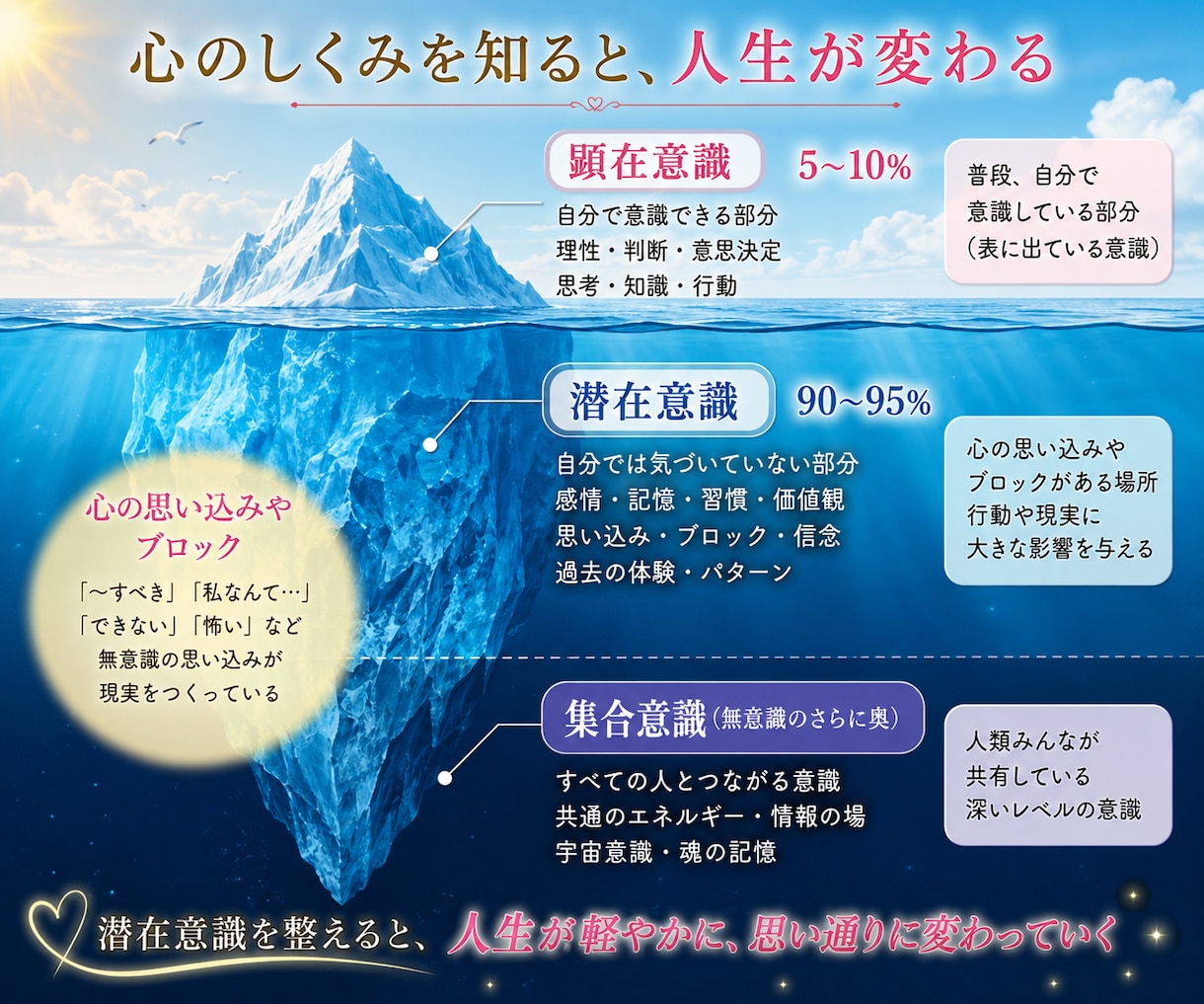 心のしくみを知ると、人生が変わる

顕在意識 5~10%

自分で意識できる部分
理性・判断・意思決定
思考・知識・行動

普段、自分で
意識している部分
（表に出ている意識）

潜在意識 90~95%

自分では気づいていない部分
感情・記憶・習慣・価値観
思い込み・ブロック・信念
過去の体験・パターン

心の思い込みや
ブロックがある場所
行動や現実に
大きな影響を与える

心の思い込みや
ブロック

「~すべき」「私なんて…」
「できない」「怖い」など
無意識の思い込みが
現実をつくっている

集合意識（無意識のさらに奥）

すべての人とつながる意識
共通のエネルギー・情報の場
宇宙意識・魂の記憶

人類みんなが
共有している
深いレベルの意識

潜在意識を整えると、人生が軽やかに、思い通りに変わっていく